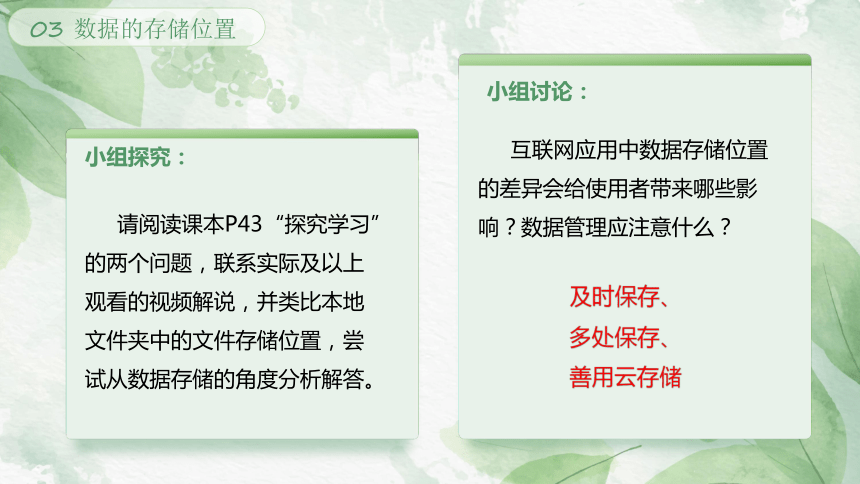 03 数据的存储位置

小组探究：

请阅读课本P43“探究学习”的两个问题，联系实际及以上观看的视频解说，并类比本地文件夹中的文件存储位置，尝试从数据存储的角度分析解答。

小组讨论：

互联网应用中数据存储位置的差异会给使用者带来哪些影响？数据管理应注意什么？

及时保存、
多处保存、
善用云存储